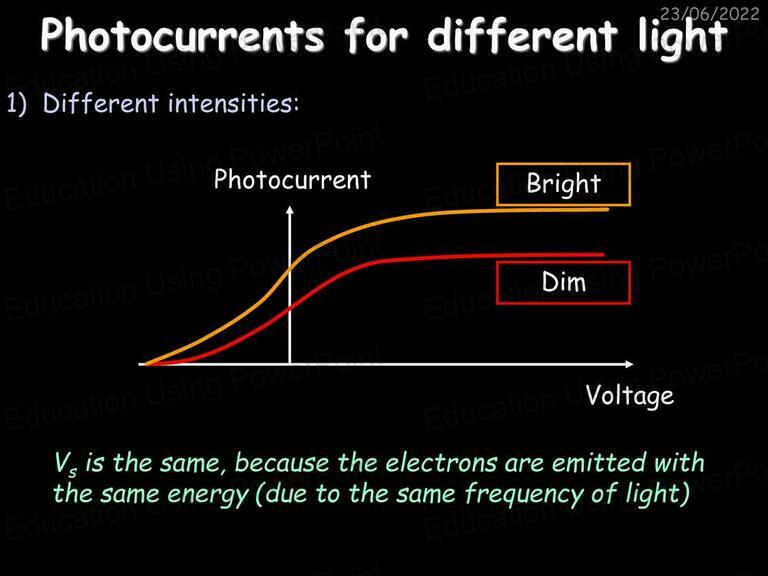 23/06/2022

Photocurrents for different light

1) Different intensities:

Photocurrent

Bright

Dim

Voltage

$V_s$ is the same, because the electrons are emitted with the same energy (due to the same frequency of light)

Education Using PowerPoint